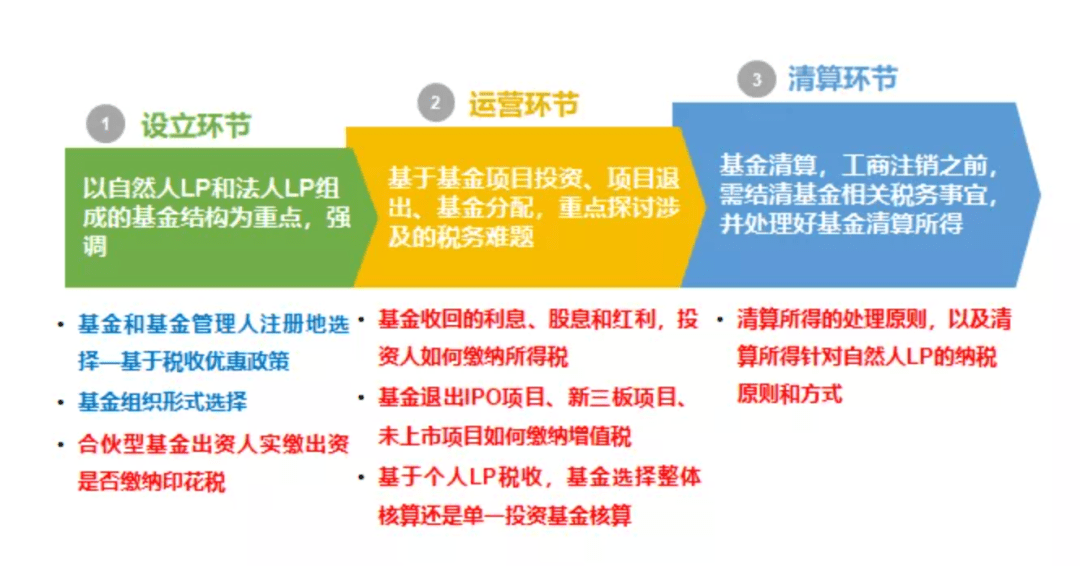 1 设立环节

以自然人LP和法人LP组成的基金结构为重点，强调

• 基金和基金管理人注册地选择—基于税收优惠政策
• 基金组织形式选择
• 合伙型基金出资人实缴出资是否缴纳印花税

2 运营环节

基于基金项目投资、项目退出、基金分配，重点探讨涉及的税务难题

• 基金收回的利息、股息和红利，投资人如何缴纳所得税
• 基金退出IPO项目、新三板项目、未上市项目如何缴纳增值税
• 基于个人LP税收，基金选择整体核算还是单一投资基金核算

3 清算环节

基金清算，工商注销之前，需结清基金相关税务事宜，并处理好基金清算所得

• 清算所得的处理原则，以及清算所得针对自然人LP的纳税原则和方式